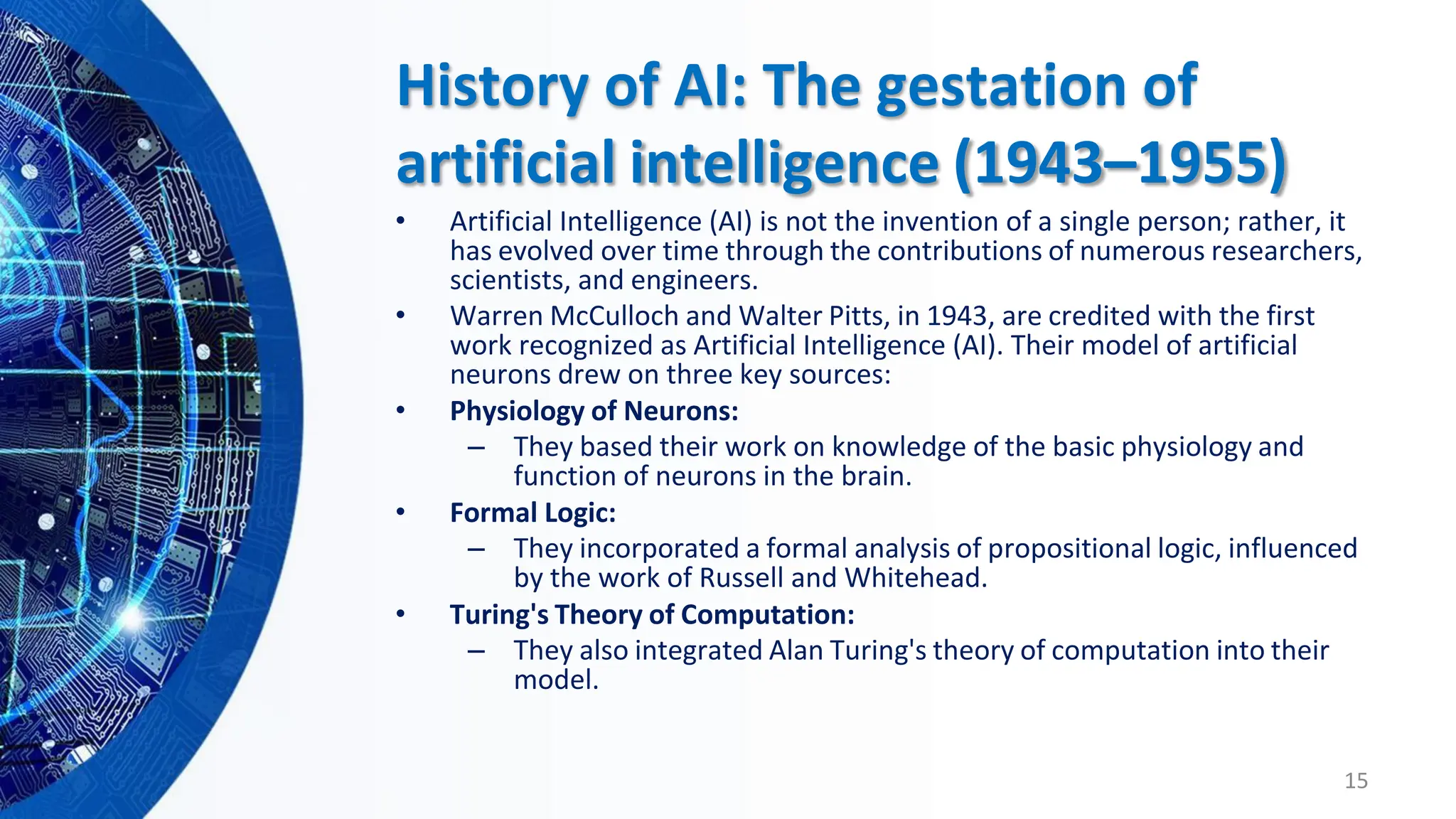 History of AI: The gestation of artificial intelligence (1943–1955)

• Artificial Intelligence (AI) is not the invention of a single person; rather, it has evolved over time through the contributions of numerous researchers, scientists, and engineers.
• Warren McCulloch and Walter Pitts, in 1943, are credited with the first work recognized as Artificial Intelligence (AI). Their model of artificial neurons drew on three key sources:
• Physiology of Neurons:
– They based their work on knowledge of the basic physiology and function of neurons in the brain.
• Formal Logic:
– They incorporated a formal analysis of propositional logic, influenced by the work of Russell and Whitehead.
• Turing's Theory of Computation:
– They also integrated Alan Turing's theory of computation into their model.

15